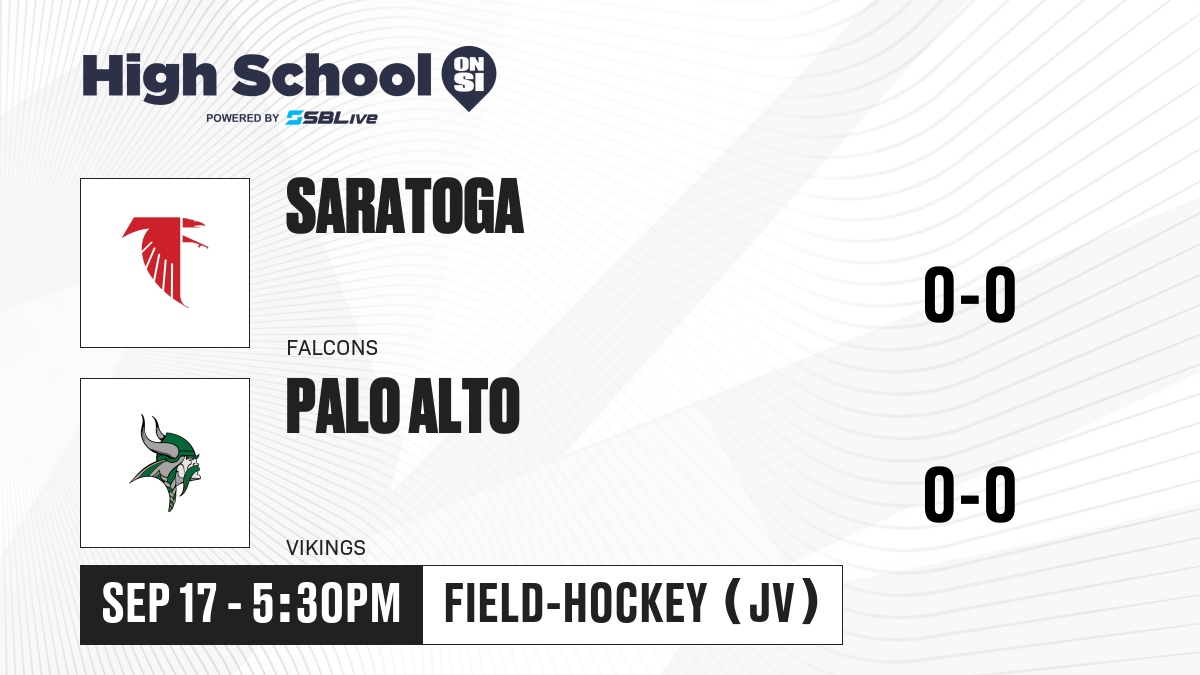 High School ON SI
POWERED BY SBLive

SARATOGA
FALCONS
0-0

PALO ALTO
VIKINGS
0-0

SEP 17 - 5:30PM
FIELD-HOCKEY (JV)